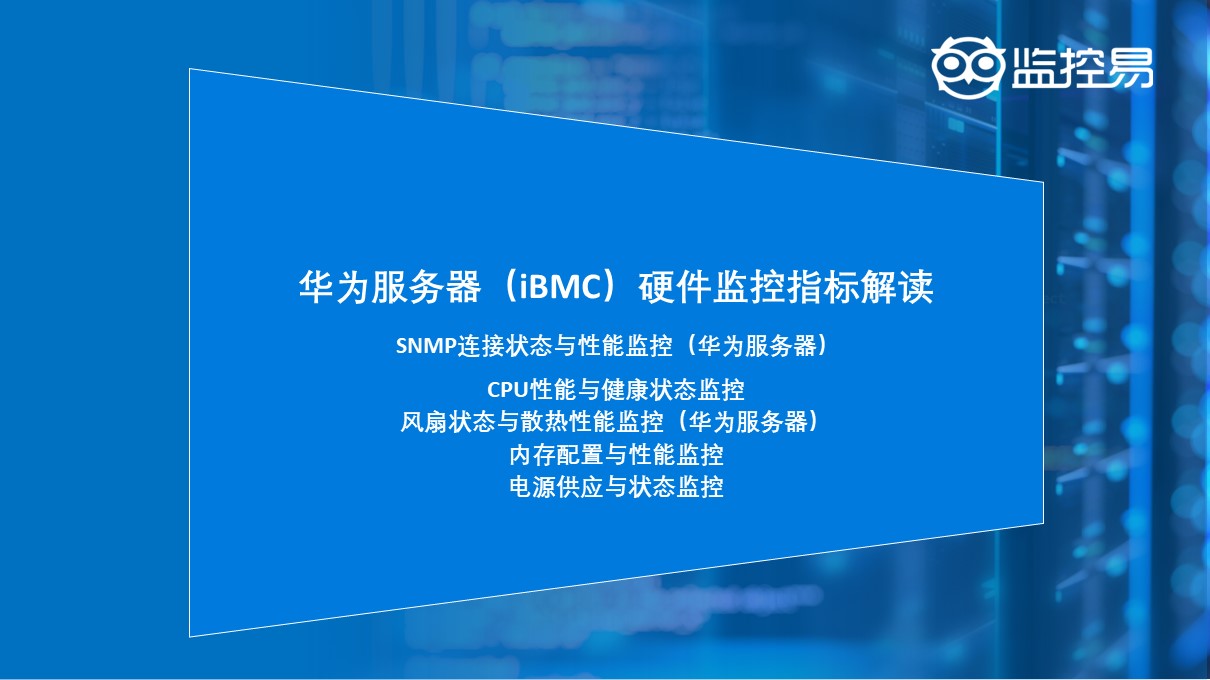 监控易

华为服务器（iBMC）硬件监控指标解读

SNMP连接状态与性能监控（华为服务器）

CPU性能与健康状态监控
风扇状态与散热性能监控（华为服务器）
内存配置与性能监控
电源供应与状态监控